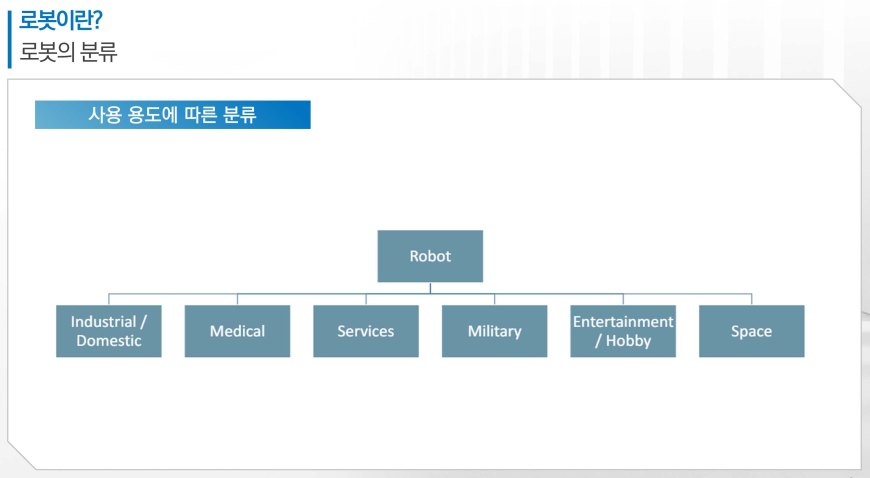 로봇이란?
로봇의 분류

사용 용도에 따른 분류

Robot

Industrial / Domestic

Medical

Services

Military

Entertainment / Hobby

Space